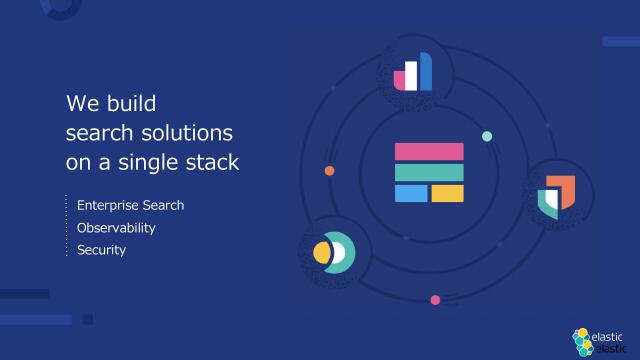 We build search solutions on a single stack

Enterprise Search
Observability
Security

elastic
elastic